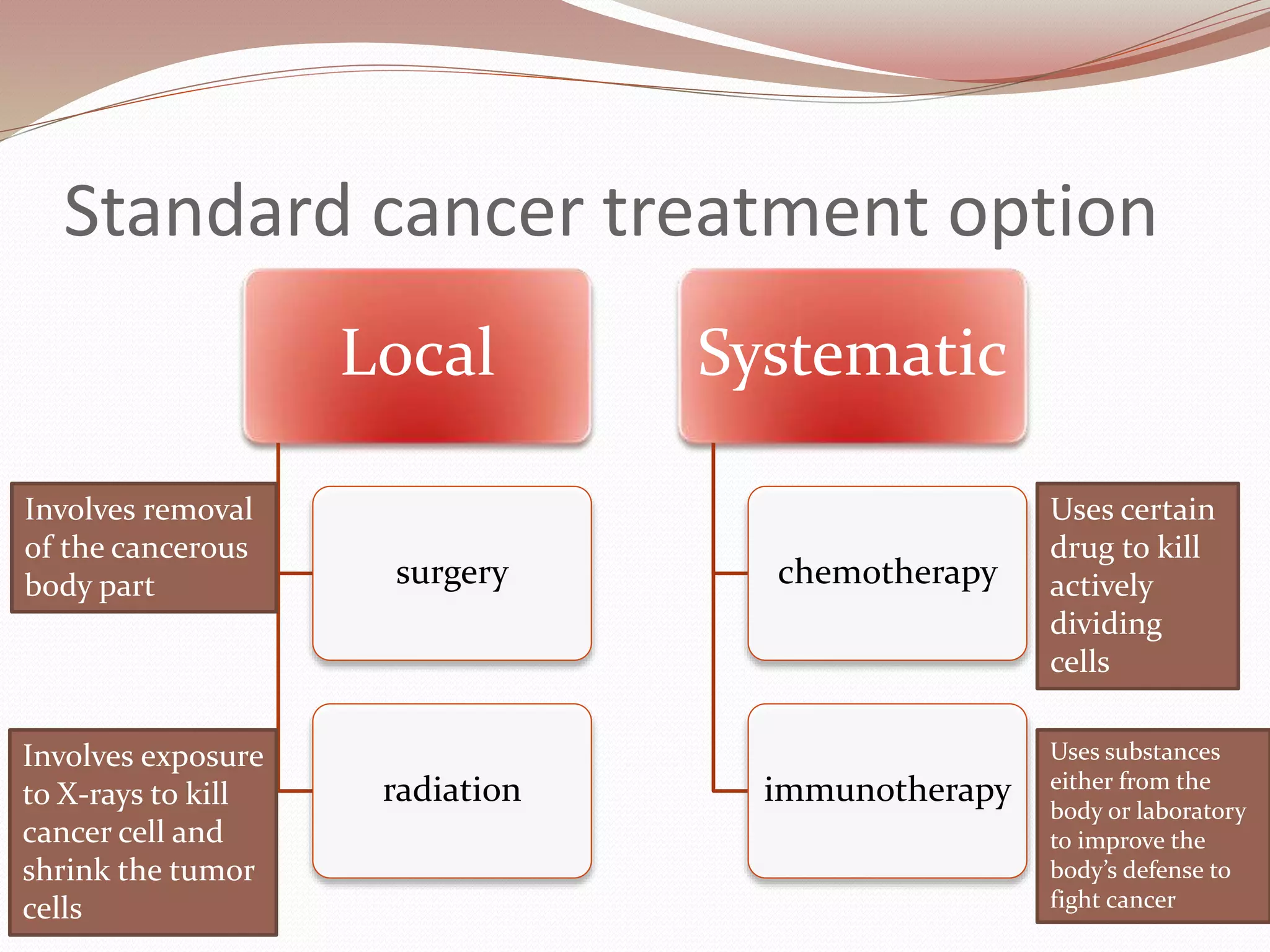 Standard cancer treatment option

Local

Involves removal of the cancerous body part

surgery

Involves exposure to X-rays to kill cancer cell and shrink the tumor cells

radiation

Systematic

chemotherapy

Uses certain drug to kill actively dividing cells

immunotherapy

Uses substances either from the body or laboratory to improve the body's defense to fight cancer